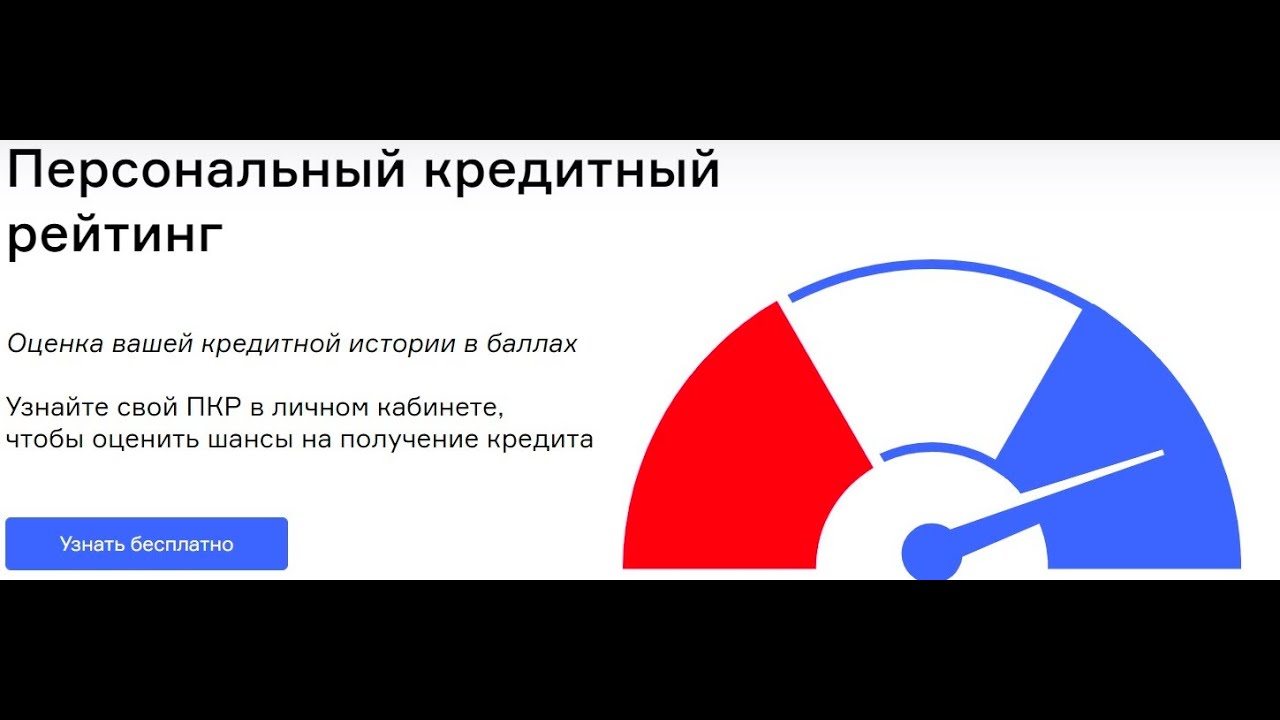 Персональный кредитный рейтинг

Оценка вашей кредитной истории в баллах

Узнайте свой ПКР в личном кабинете, чтобы оценить шансы на получение кредита

Узнать бесплатно